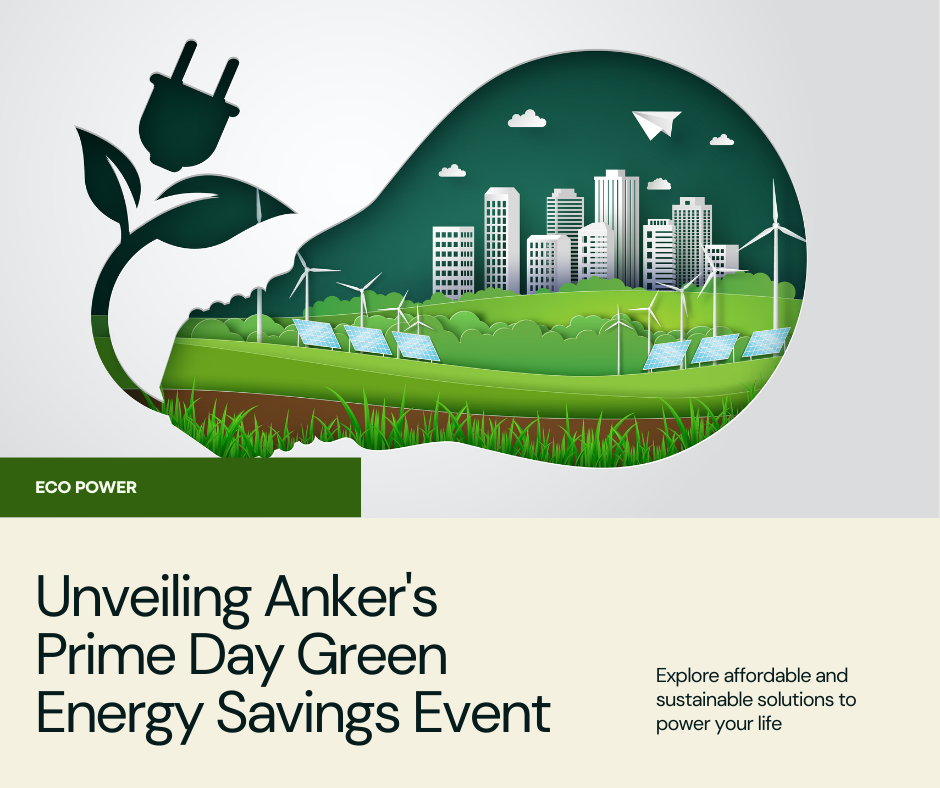 ECO POWER

Unveiling Anker's Prime Day Green Energy Savings Event

Explore affordable and sustainable solutions to power your life